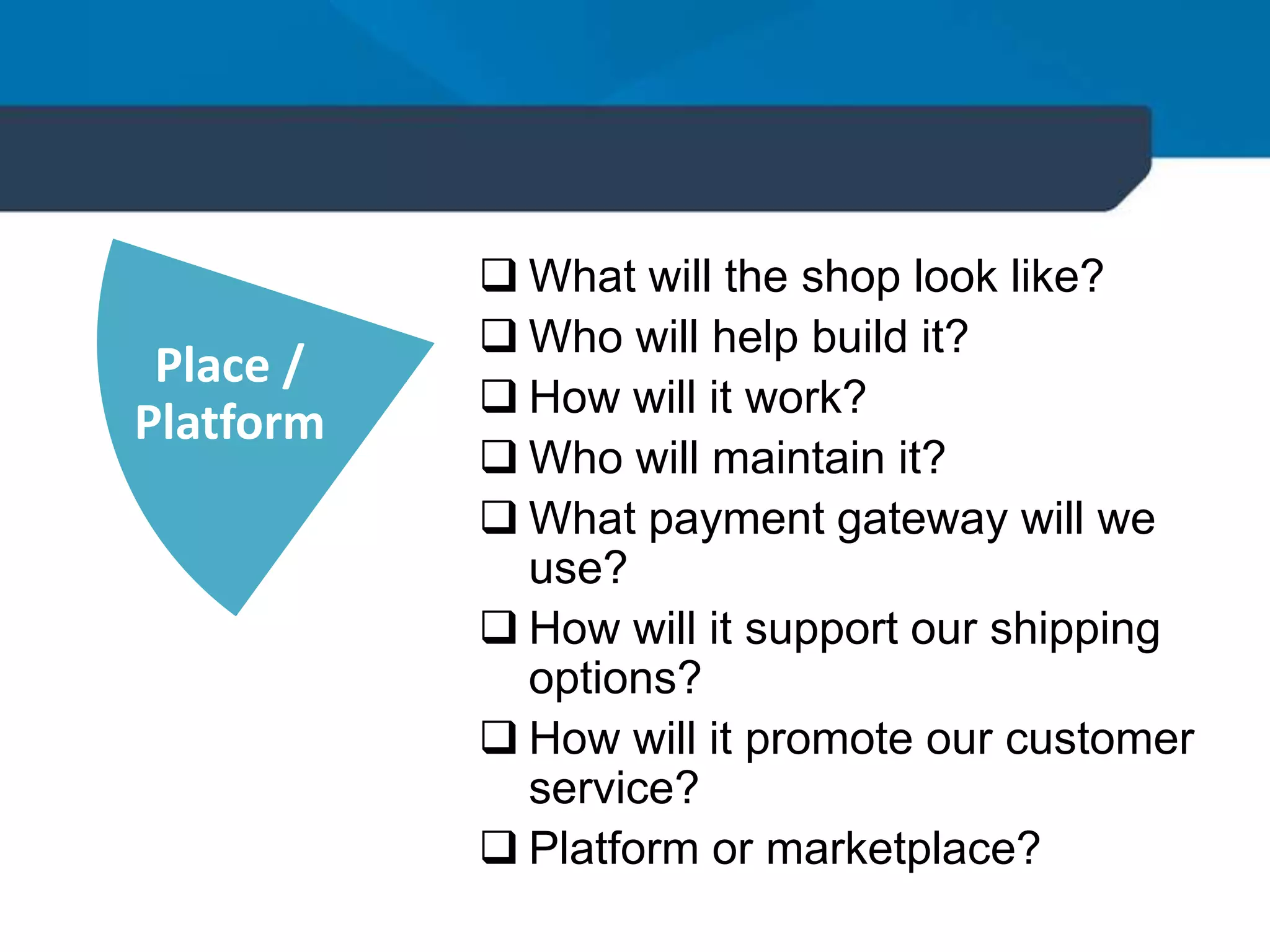 Place / Platform

❑ What will the shop look like?
❑ Who will help build it?
❑ How will it work?
❑ Who will maintain it?
❑ What payment gateway will we use?
❑ How will it support our shipping options?
❑ How will it promote our customer service?
❑ Platform or marketplace?